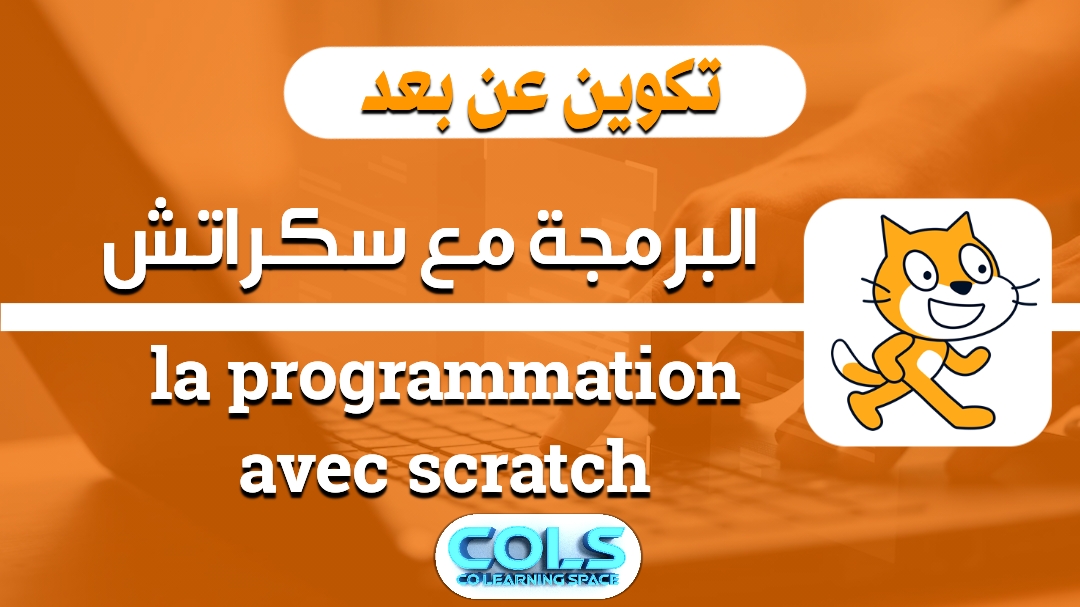 تكوين عن بعد

البرمجة مع سكراتش

la programmation avec scratch

COLS
CO LEARNING SPACE